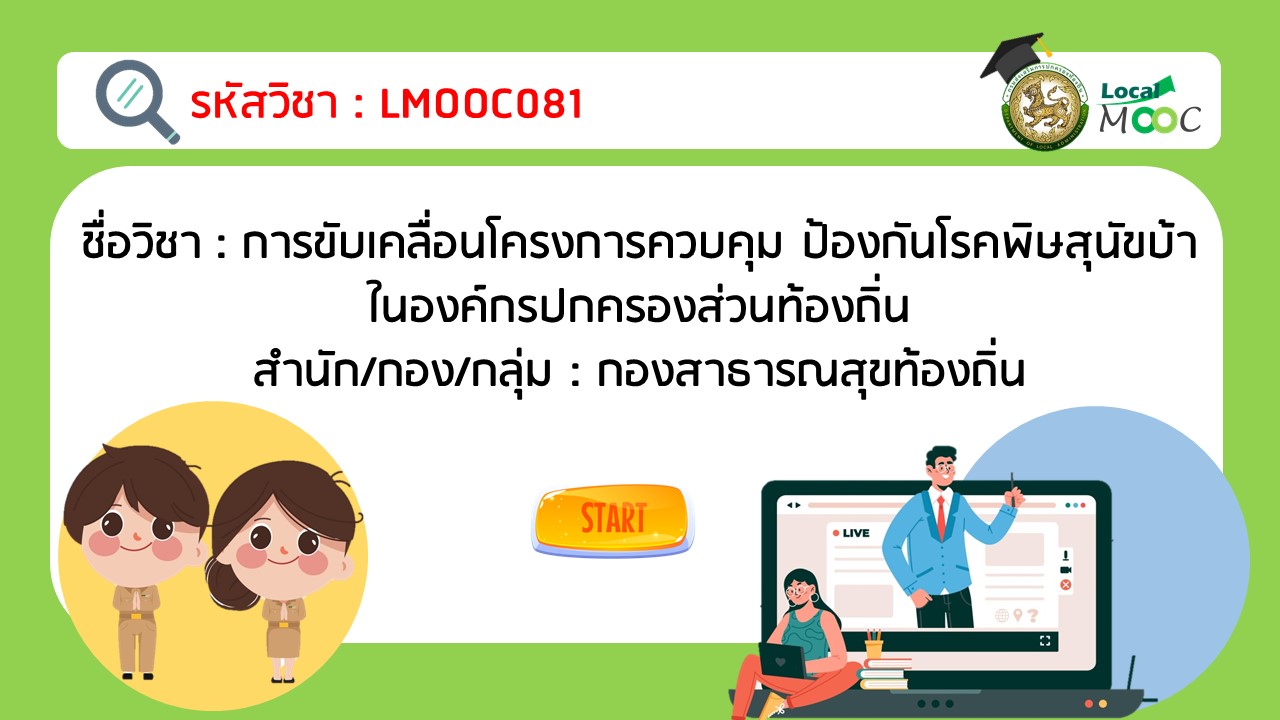 รหัสวิชา : LMOOC081

Local MOOC

ชื่อวิชา : การขับเคลื่อนโครงการควบคุม ป้องกันโรคพิษสุนัขบ้า ในองค์กรปกครองส่วนท้องถิ่น
สำนัก/กอง/กลุ่ม : กองสาธารณสุขท้องถิ่น

START

LIVE